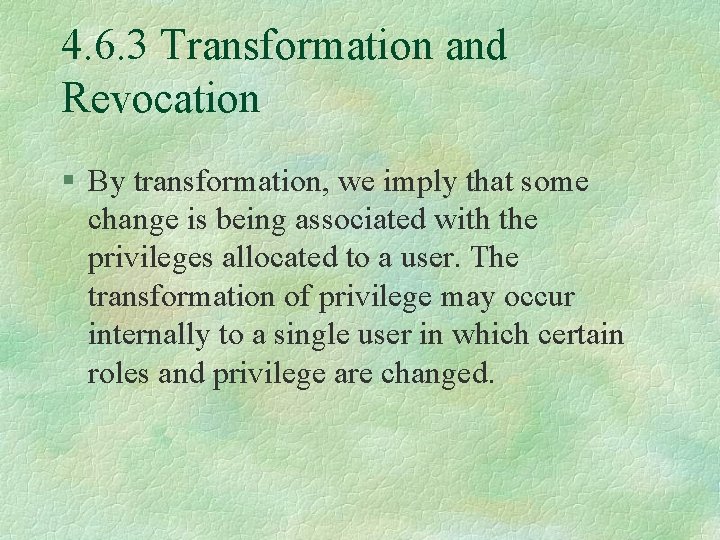 4.6.3 Transformation and Revocation

§ By transformation, we imply that some change is being associated with the privileges allocated to a user. The transformation of privilege may occur internally to a single user in which certain roles and privilege are changed.